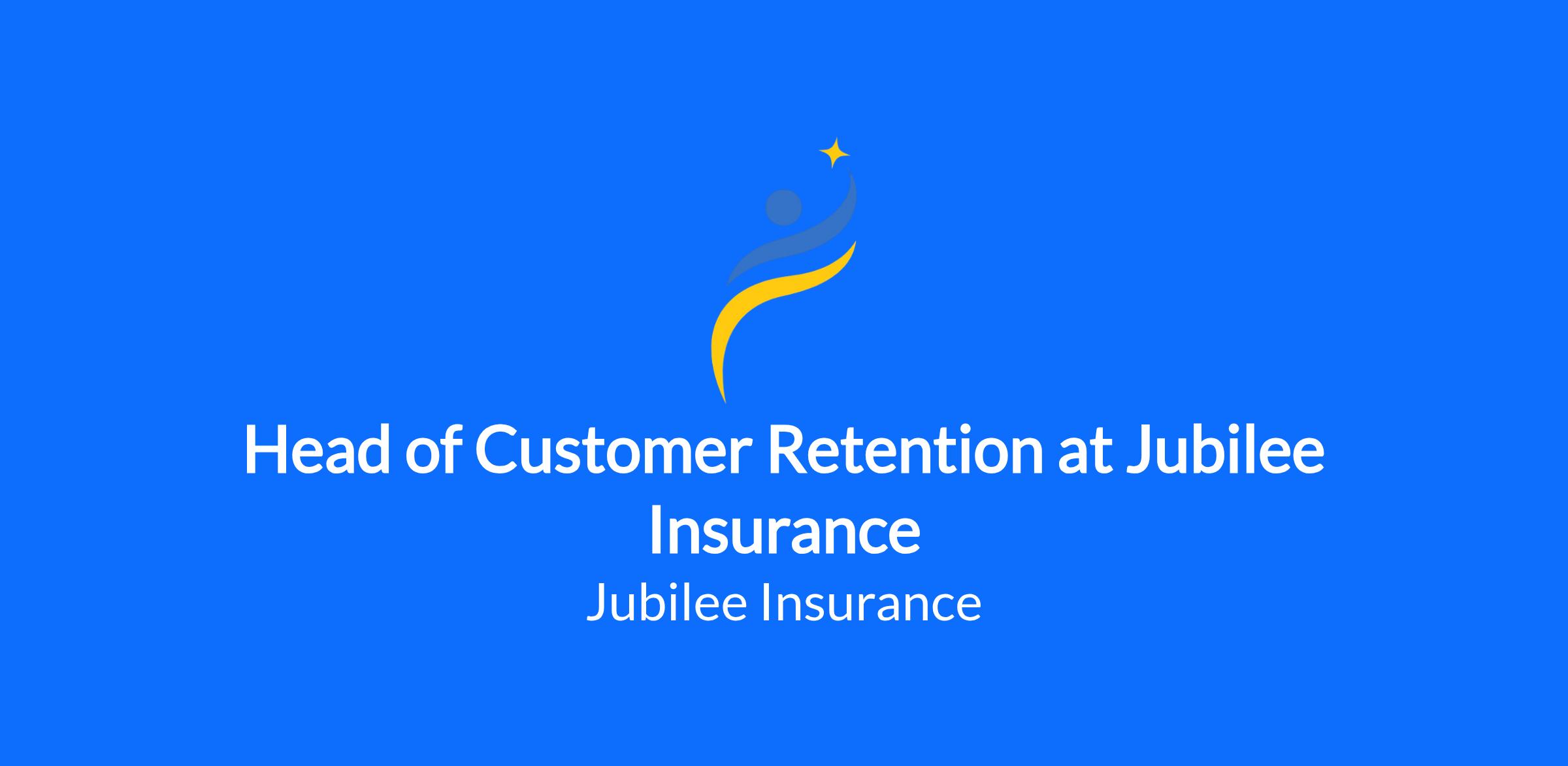 Head of Customer Retention at Jubilee Insurance

Jubilee Insurance